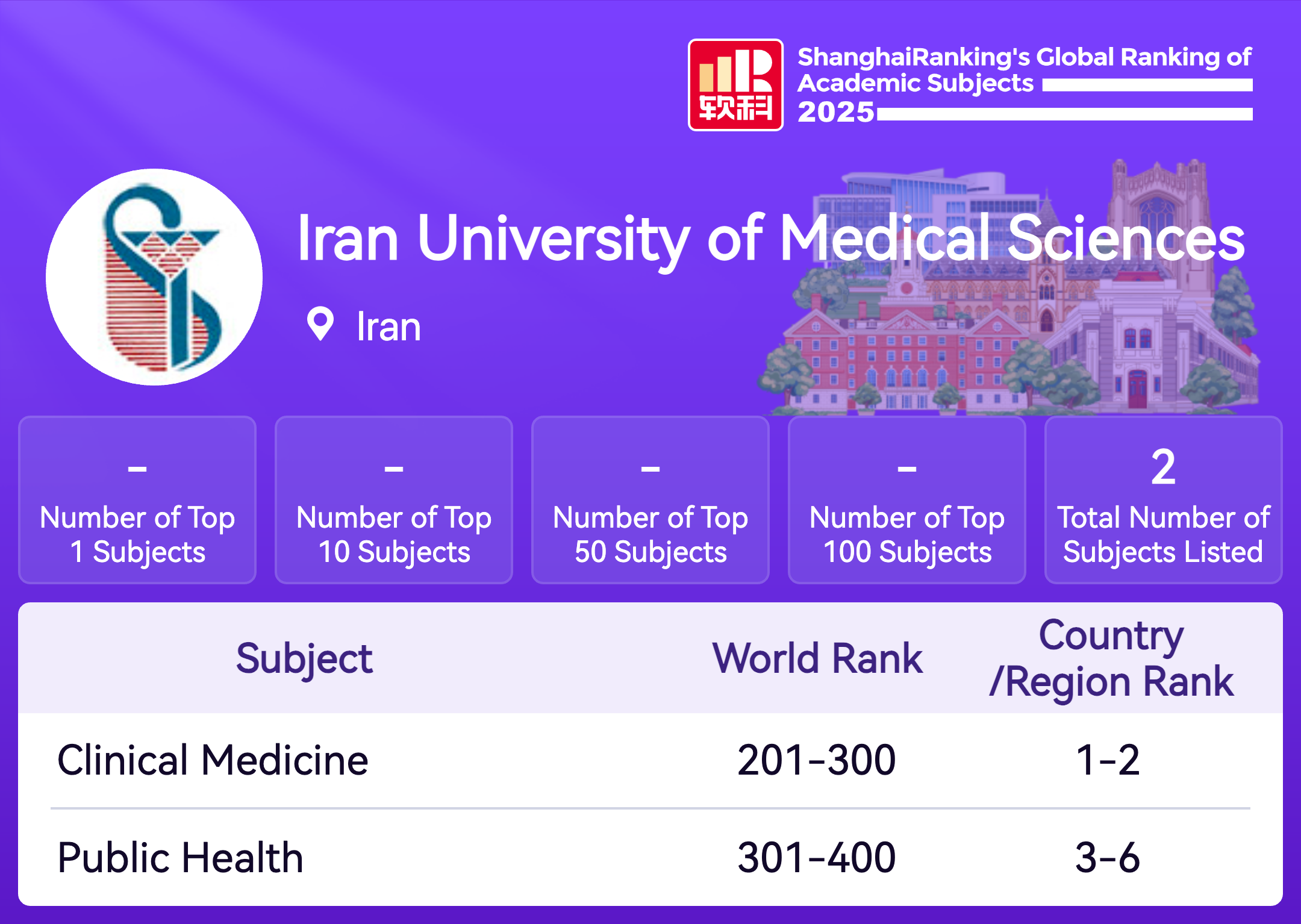 软科

ShanghaiRanking's Global Ranking of Academic Subjects 2025

Iran University of Medical Sciences

Iran

-
Number of Top 1 Subjects

-
Number of Top 10 Subjects

-
Number of Top 50 Subjects

-
Number of Top 100 Subjects

2
Total Number of Subjects Listed

| Subject | World Rank | Country /Region Rank |
|---|---|---|
| Clinical Medicine | 201-300 | 1-2 |
| Public Health | 301-400 | 3-6 |